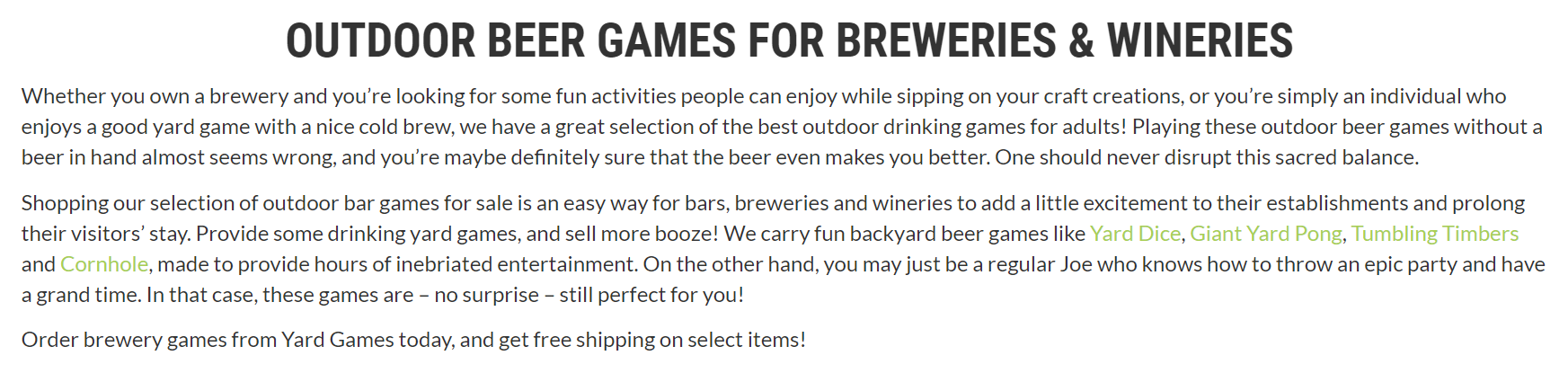 OUTDOOR BEER GAMES FOR BREWERIES & WINERIES

Whether you own a brewery and you're looking for some fun activities people can enjoy while sipping on your craft creations, or you're simply an individual who enjoys a good yard game with a nice cold brew, we have a great selection of the best outdoor drinking games for adults! Playing these outdoor beer games without a beer in hand almost seems wrong, and you're maybe definitely sure that the beer even makes you better. One should never disrupt this sacred balance.

Shopping our selection of outdoor bar games for sale is an easy way for bars, breweries and wineries to add a little excitement to their establishments and prolong their visitors' stay. Provide some drinking yard games, and sell more booze! We carry fun backyard beer games like Yard Dice, Giant Yard Pong, Tumbling Timbers and Cornhole, made to provide hours of inebriated entertainment. On the other hand, you may just be a regular Joe who knows how to throw an epic party and have a grand time. In that case, these games are – no surprise – still perfect for you!

Order brewery games from Yard Games today, and get free shipping on select items!